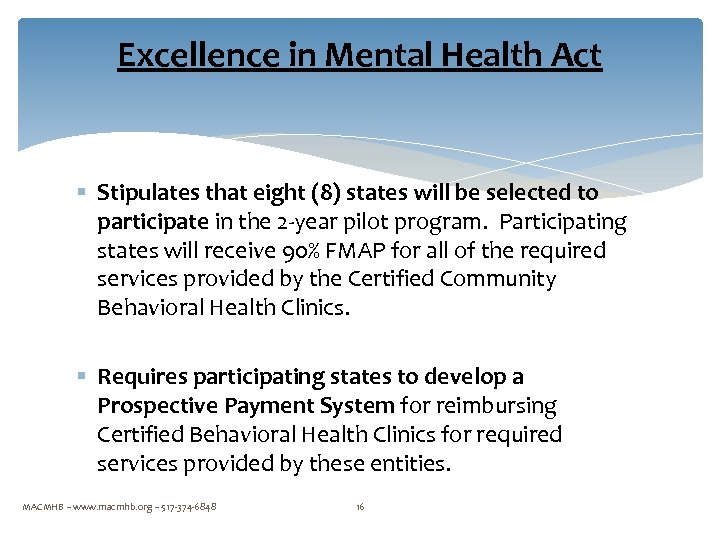 Excellence in Mental Health Act

▪ Stipulates that eight (8) states will be selected to participate in the 2-year pilot program. Participating states will receive 90% FMAP for all of the required services provided by the Certified Community Behavioral Health Clinics.

▪ Requires participating states to develop a Prospective Payment System for reimbursing Certified Behavioral Health Clinics for required services provided by these entities.

MACMHB – www.macmhb.org – 517-374-6848

16